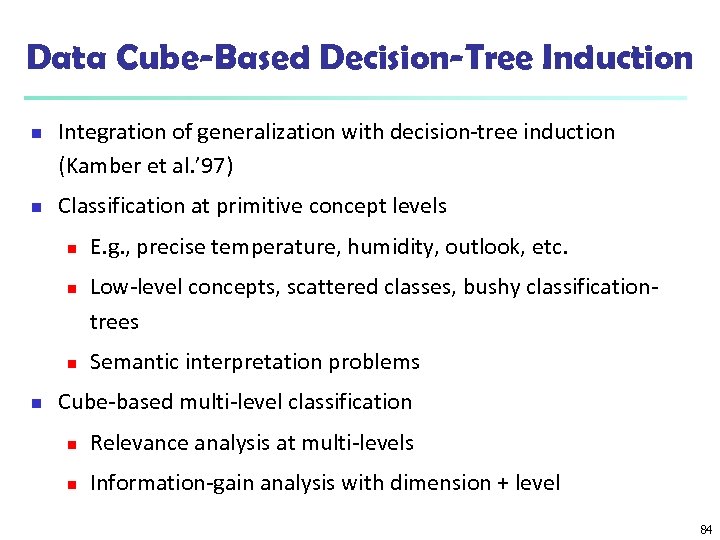 Data Cube-Based Decision-Tree Induction

Integration of generalization with decision-tree induction (Kamber et al.'97)

Classification at primitive concept levels

E.g., precise temperature, humidity, outlook, etc.

Low-level concepts, scattered classes, bushy classification-trees

Semantic interpretation problems

Cube-based multi-level classification

Relevance analysis at multi-levels

Information-gain analysis with dimension + level

84